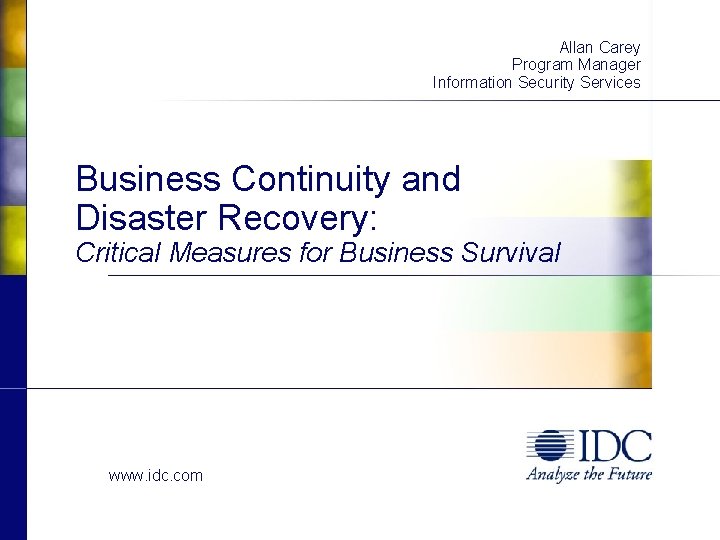 Allan Carey
Program Manager
Information Security Services

Business Continuity and Disaster Recovery:
Critical Measures for Business Survival

www.idc.com

IDC
Analyze the Future